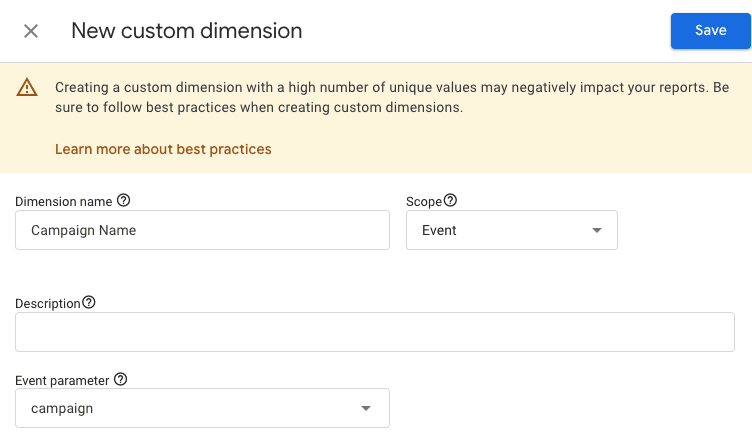 New custom dimension

Save

Creating a custom dimension with a high number of unique values may negatively impact your reports. Be sure to follow best practices when creating custom dimensions.

Learn more about best practices

Dimension name

Campaign Name

Scope

Event

Description

Event parameter

campaign